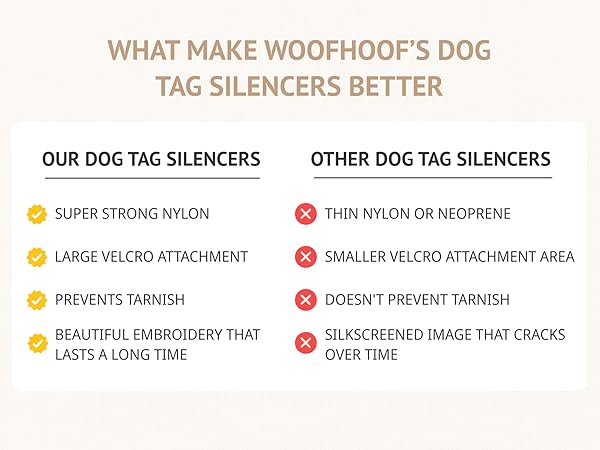 WHAT MAKE WOOFHOOF'S DOG TAG SILENCERS BETTER

OUR DOG TAG SILENCERS

SUPER STRONG NYLON

LARGE VELCRO ATTACHMENT

PREVENTS TARNISH

BEAUTIFUL EMBROIDERY THAT LASTS A LONG TIME

OTHER DOG TAG SILENCERS

THIN NYLON OR NEOPRENE

SMALLER VELCRO ATTACHMENT AREA

DOESN'T PREVENT TARNISH

SILKSCREENED IMAGE THAT CRACKS OVER TIME